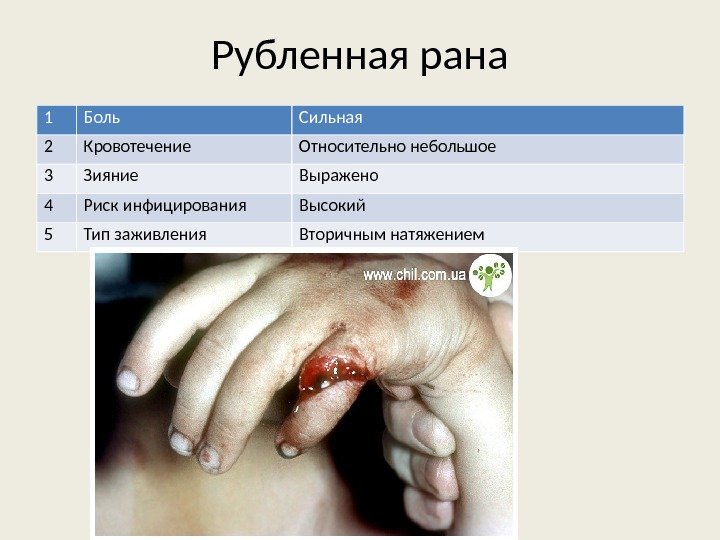 Рубленная рана

| 1 | Боль | Сильная |
|---|---|---|
| 2 | Кровотечение | Относительно небольшое |
| 3 | Зияние | Выражено |
| 4 | Риск инфицирования | Высокий |
| 5 | Тип заживления | Вторичным натяжением |

www.chil.com.ua